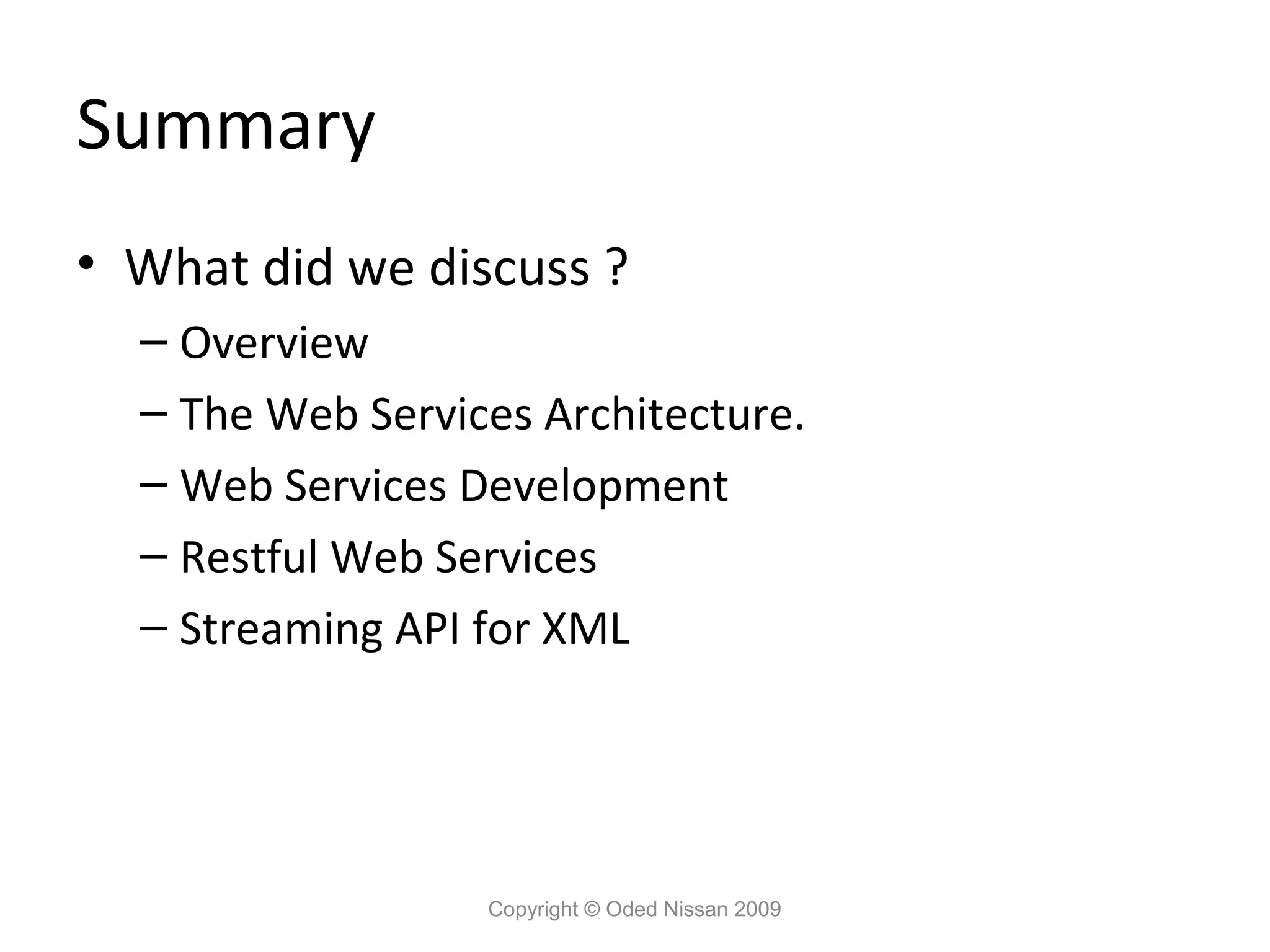 Summary

• What did we discuss ?
 – Overview
 – The Web Services Architecture.
 – Web Services Development
 – Restful Web Services
 – Streaming API for XML

Copyright © Oded Nissan 2009